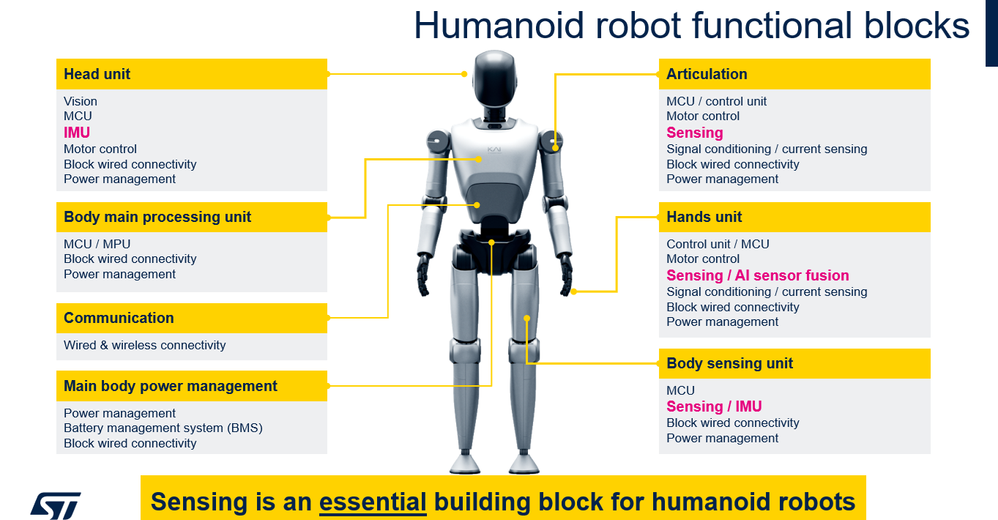 Humanoid robot functional blocks

Head unit

Vision
MCU
IMU
Motor control
Block wired connectivity
Power management

Body main processing unit

MCU / MPU
Block wired connectivity
Power management

Communication

Wired & wireless connectivity

Main body power management

Power management
Battery management system (BMS)
Block wired connectivity

Articulation

MCU / control unit
Motor control
Sensing
Signal conditioning / current sensing
Block wired connectivity
Power management

Hands unit

Control unit / MCU
Motor control
Sensing / AI sensor fusion
Signal conditioning / current sensing
Block wired connectivity
Power management

Body sensing unit

MCU
Sensing / IMU
Block wired connectivity
Power management

ST

Sensing is an essential building block for humanoid robots